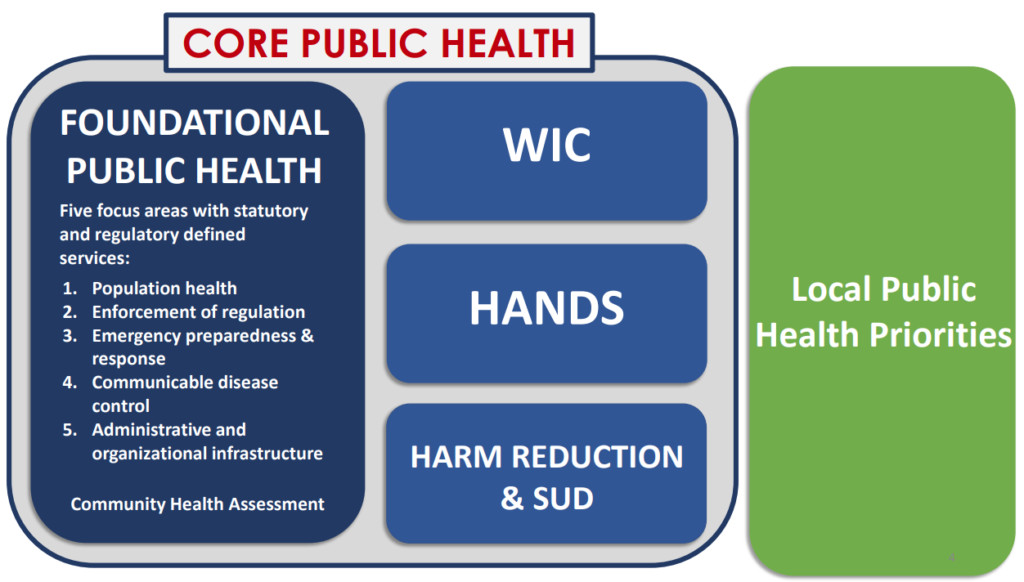 CORE PUBLIC HEALTH

FOUNDATIONAL PUBLIC HEALTH

Five focus areas with statutory and regulatory defined services:

1. Population health
2. Enforcement of regulation
3. Emergency preparedness & response
4. Communicable disease control
5. Administrative and organizational infrastructure

Community Health Assessment

WIC

HANDS

HARM REDUCTION & SUD

Local Public Health Priorities